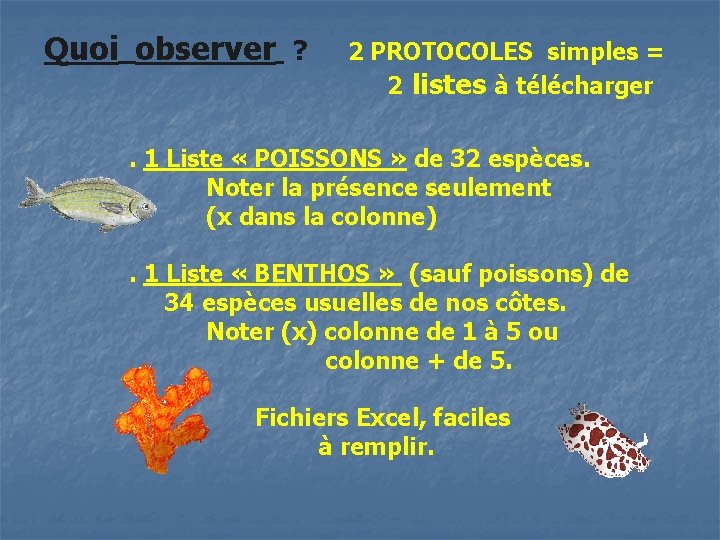 Quoi observer ? 2 PROTOCOLES simples = 2 listes à télécharger

. 1 Liste « POISSONS » de 32 espèces. Noter la présence seulement (x dans la colonne)

. 1 Liste « BENTHOS » (sauf poissons) de 34 espèces usuelles de nos côtes. Noter (x) colonne de 1 à 5 ou colonne + de 5.

Fichiers Excel, faciles à remplir.